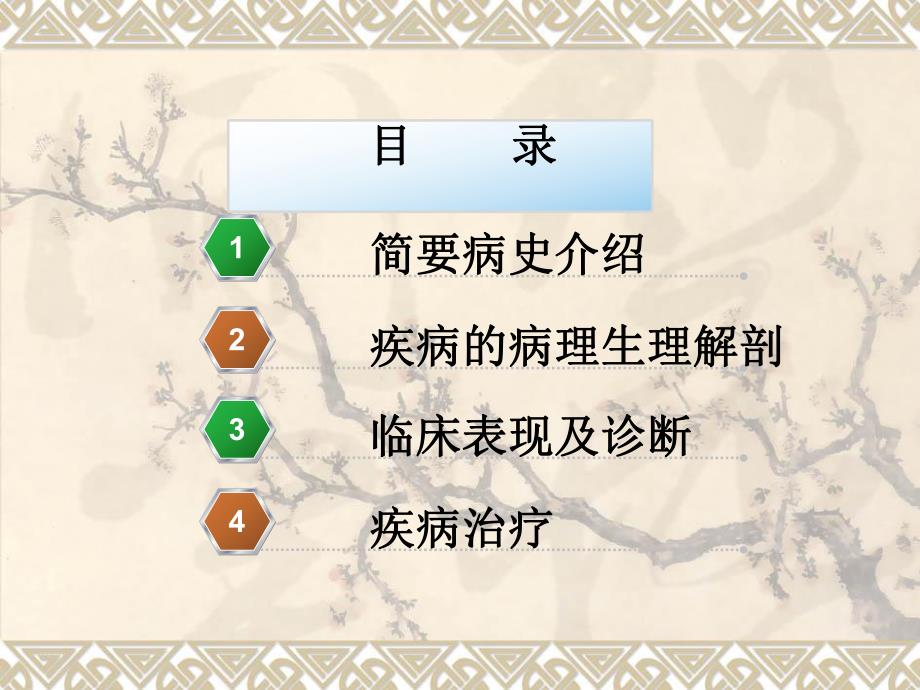 目　　录

1 简要病史介绍

2 疾病的病理生理解剖

3 临床表现及诊断

4 疾病治疗